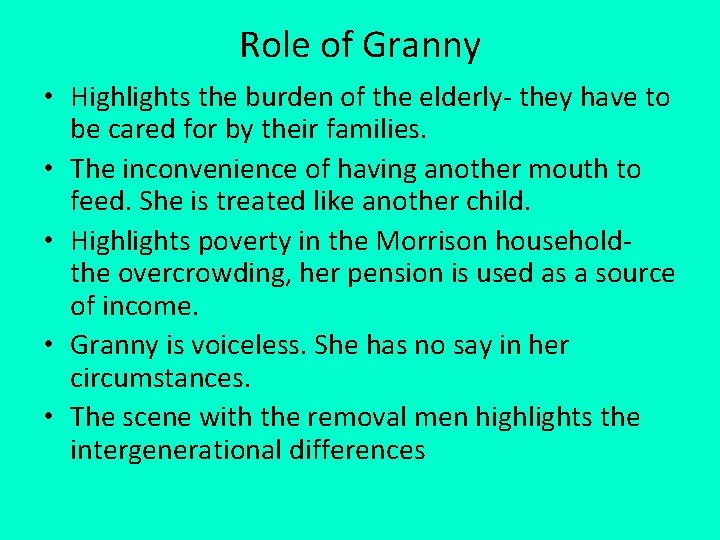 Role of Granny

• Highlights the burden of the elderly- they have to be cared for by their families.
• The inconvenience of having another mouth to feed. She is treated like another child.
• Highlights poverty in the Morrison household- the overcrowding, her pension is used as a source of income.
• Granny is voiceless. She has no say in her circumstances.
• The scene with the removal men highlights the intergenerational differences